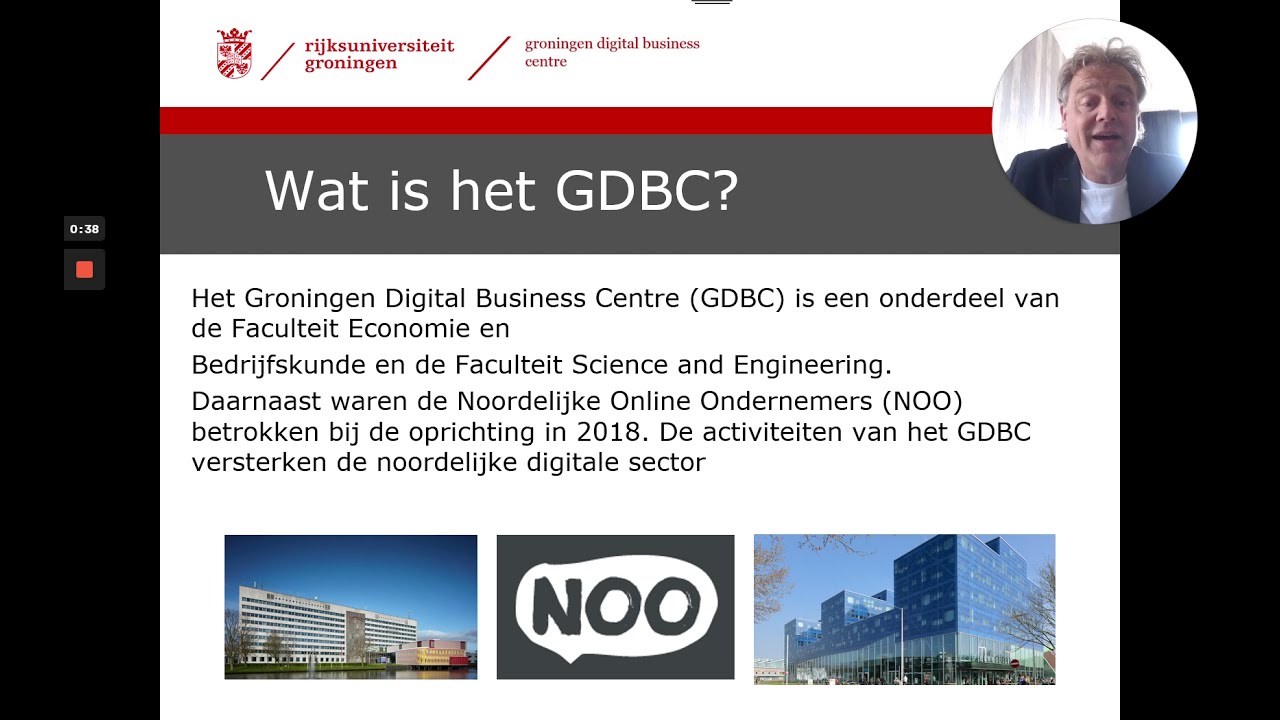 rijksuniversiteit groningen

groningen digital business centre

0:38

Wat is het GDBC?

Het Groningen Digital Business Centre (GDBC) is een onderdeel van de Faculteit Economie en

Bedrijfskunde en de Faculteit Science and Engineering.

Daarnaast waren de Noordelijke Online Ondernemers (NOO) betrokken bij de oprichting in 2018. De activiteiten van het GDBC versterken de noordelijke digitale sector

NOO